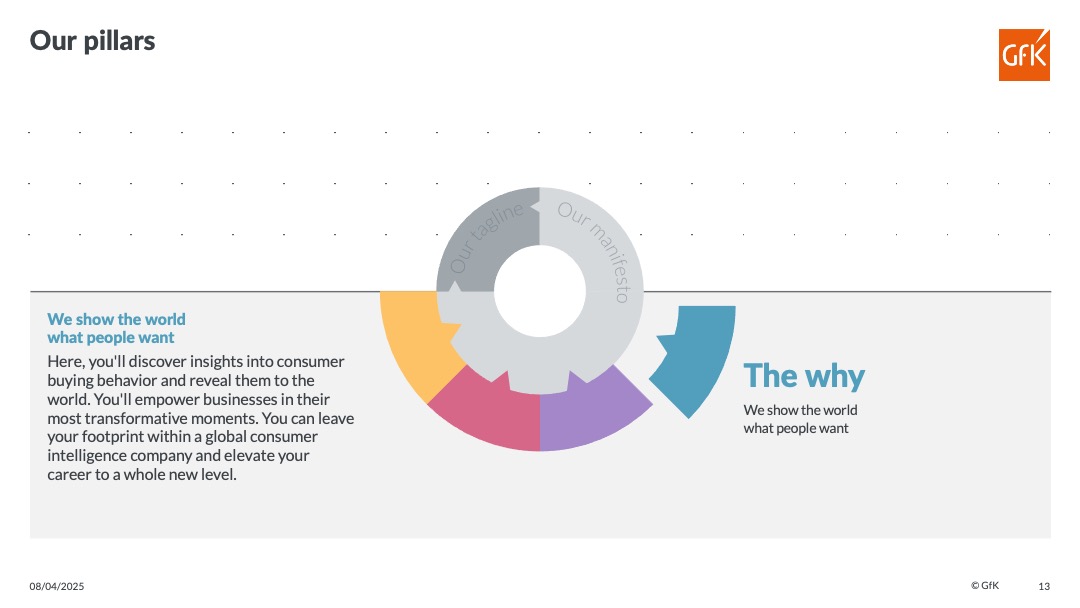 Our pillars

GfK

Our tagline

Our manifesto

We show the world what people want

Here, you'll discover insights into consumer buying behavior and reveal them to the world. You'll empower businesses in their most transformative moments. You can leave your footprint within a global consumer intelligence company and elevate your career to a whole new level.

The why

We show the world what people want

08/04/2025

© GfK

13